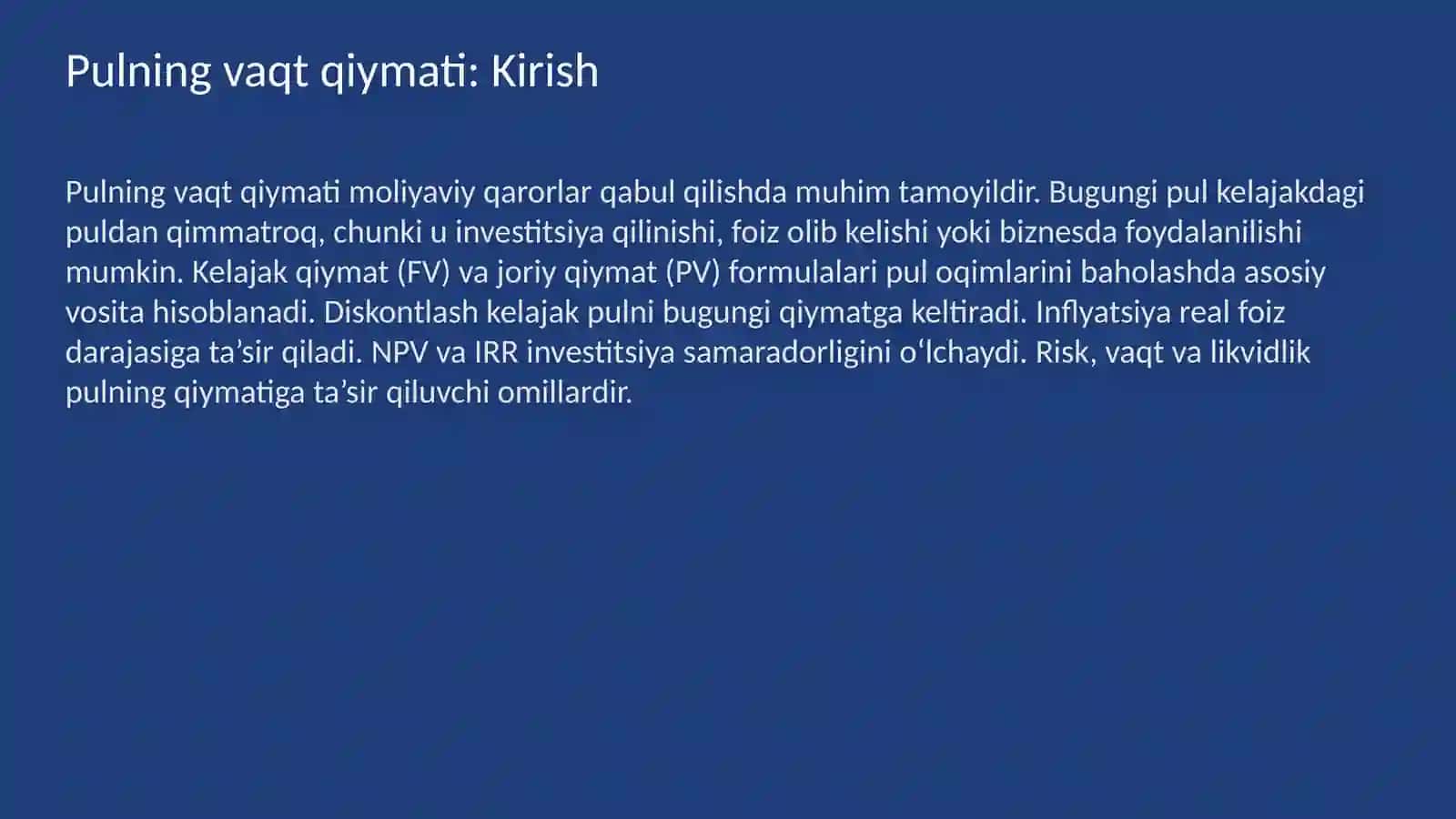 Pulning vaqt qiymati: Kirish

Pulning vaqt qiymati moliyaviy qarorlar qabul qilishda muhim tamoyildir. Bugungi pul kelajakdagi puldan qimmatroq, chunki u investitsiya qilinishi, foiz olib kelishi yoki biznesda foydalanilishi mumkin. Kelajak qiymat (FV) va joriy qiymat (PV) formulalari pul oqimlarini baholashda asosiy vosita hisoblanadi. Diskontlash kelajak pulni bugungi qiymatga keltiradi. Inflyatsiya real foiz darajasiga ta’sir qiladi. NPV va IRR investitsiya samaradorligini o‘lchaydi. Risk, vaqt va likvidlik pulning qiymatiga ta’sir qiluvchi omillardir.